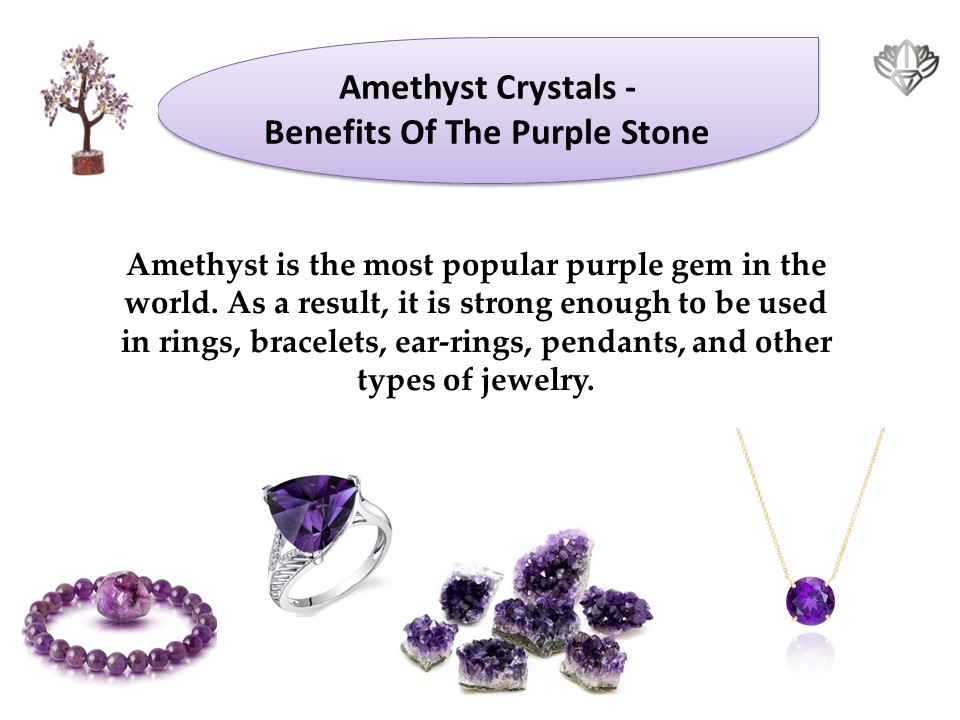 Amethyst Crystals -
Benefits Of The Purple Stone

Amethyst is the most popular purple gem in the world. As a result, it is strong enough to be used in rings, bracelets, ear-rings, pendants, and other types of jewelry.